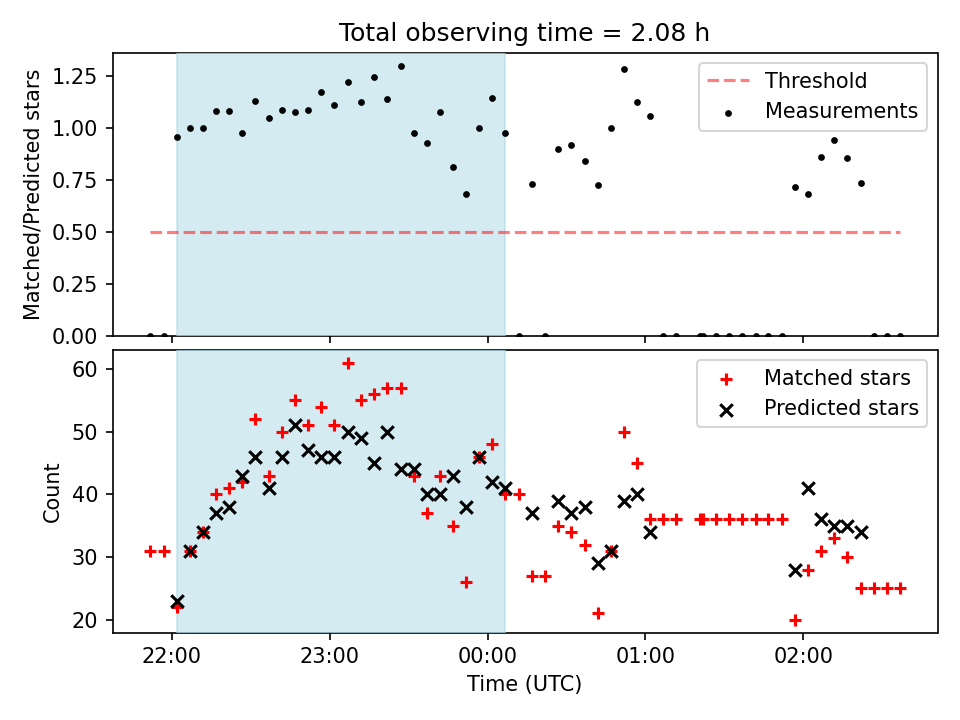 Total observing time = 2.08 h

Matched/Predicted stars

1.25
1.00
0.75
0.50
0.25
0.00

Threshold
Measurements

Count

60
50
40
30
20

Matched stars
Predicted stars

22:00
23:00
00:00
01:00
02:00

Time (UTC)